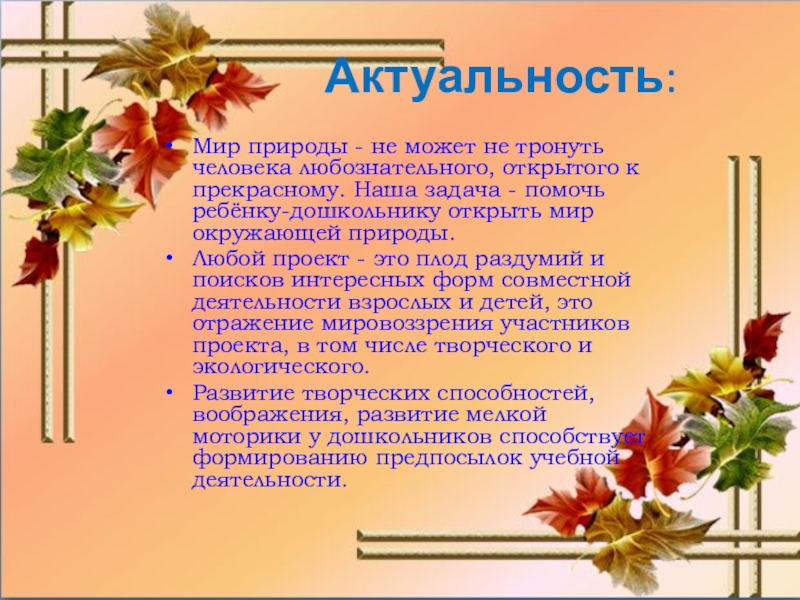 Актуальность:

• Мир природы - не может не тронуть человека любознательного, открытого к прекрасному. Наша задача - помочь ребёнку-дошкольнику открыть мир окружающей природы.

• Любой проект - это плод раздумий и поисков интересных форм совместной деятельности взрослых и детей, это отражение мировоззрения участников проекта, в том числе творческого и экологического.

• Развитие творческих способностей, воображения, развитие мелкой моторики у дошкольников способствует формированию предпосылок учебной деятельности.